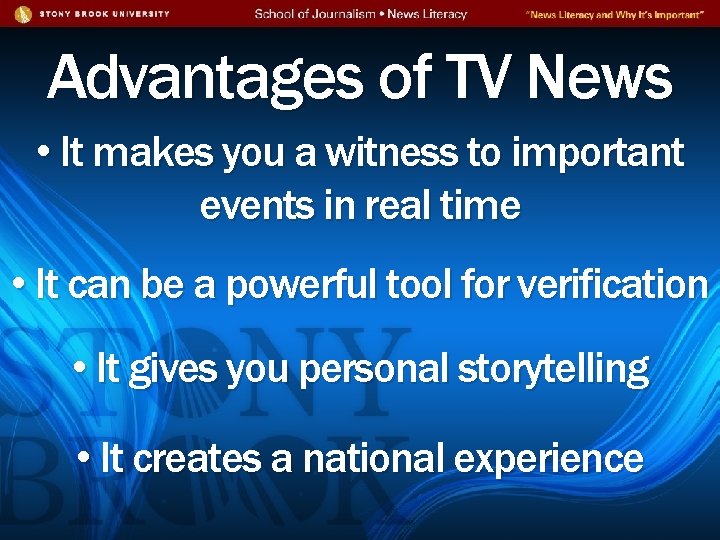 STONY BROOK UNIVERSITY School of Journalism • News Literacy "News Literacy and Why It's Important"

Advantages of TV News

• It makes you a witness to important events in real time

• It can be a powerful tool for verification

• It gives you personal storytelling

• It creates a national experience

STONY BROOK